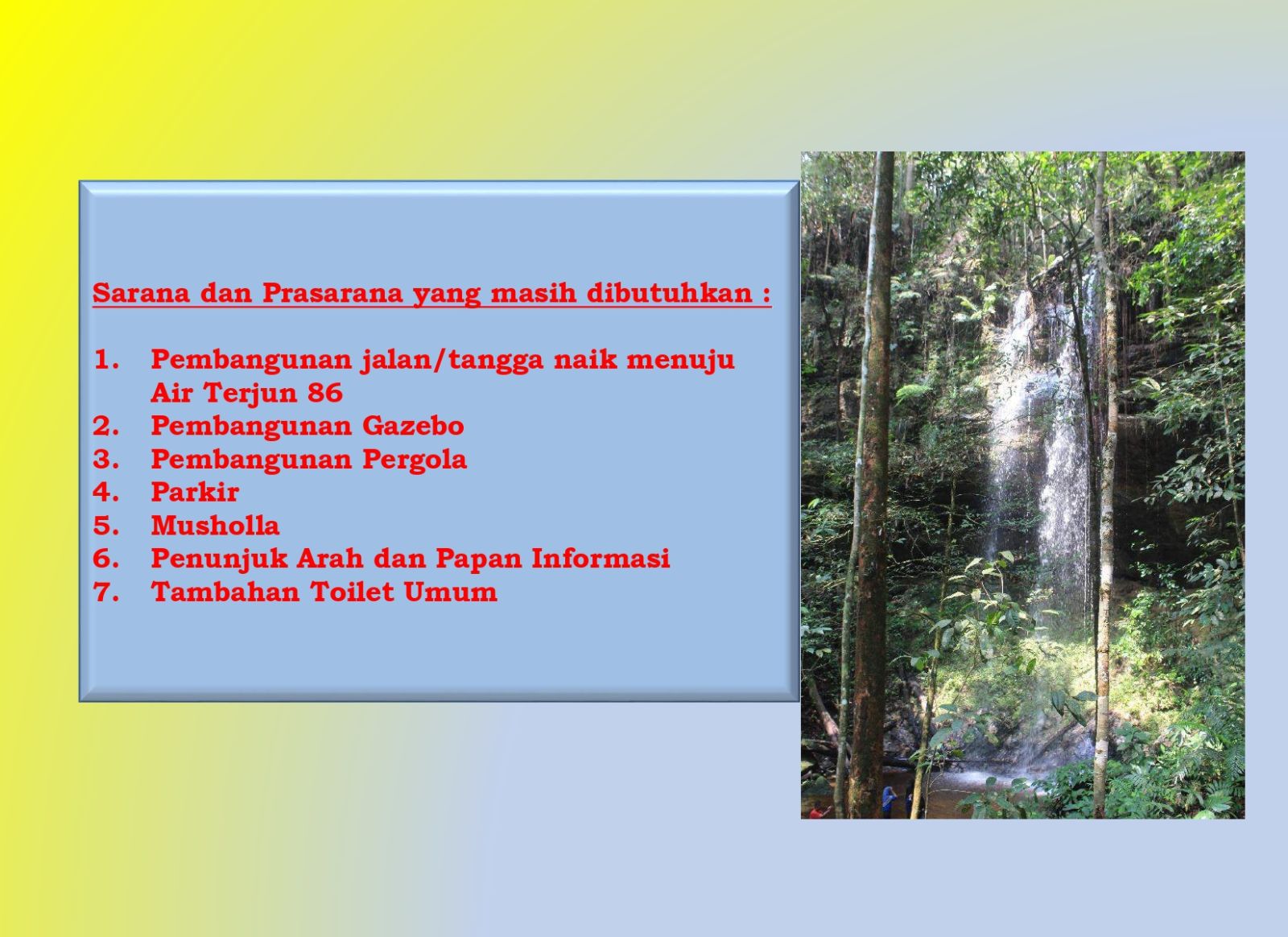 Sarana dan Prasarana yang masih dibutuhkan :

1. Pembangunan jalan/tangga naik menuju Air Terjun 86
2. Pembangunan Gazebo
3. Pembangunan Pergola
4. Parkir
5. Musholla
6. Penunjuk Arah dan Papan Informasi
7. Tambahan Toilet Umum